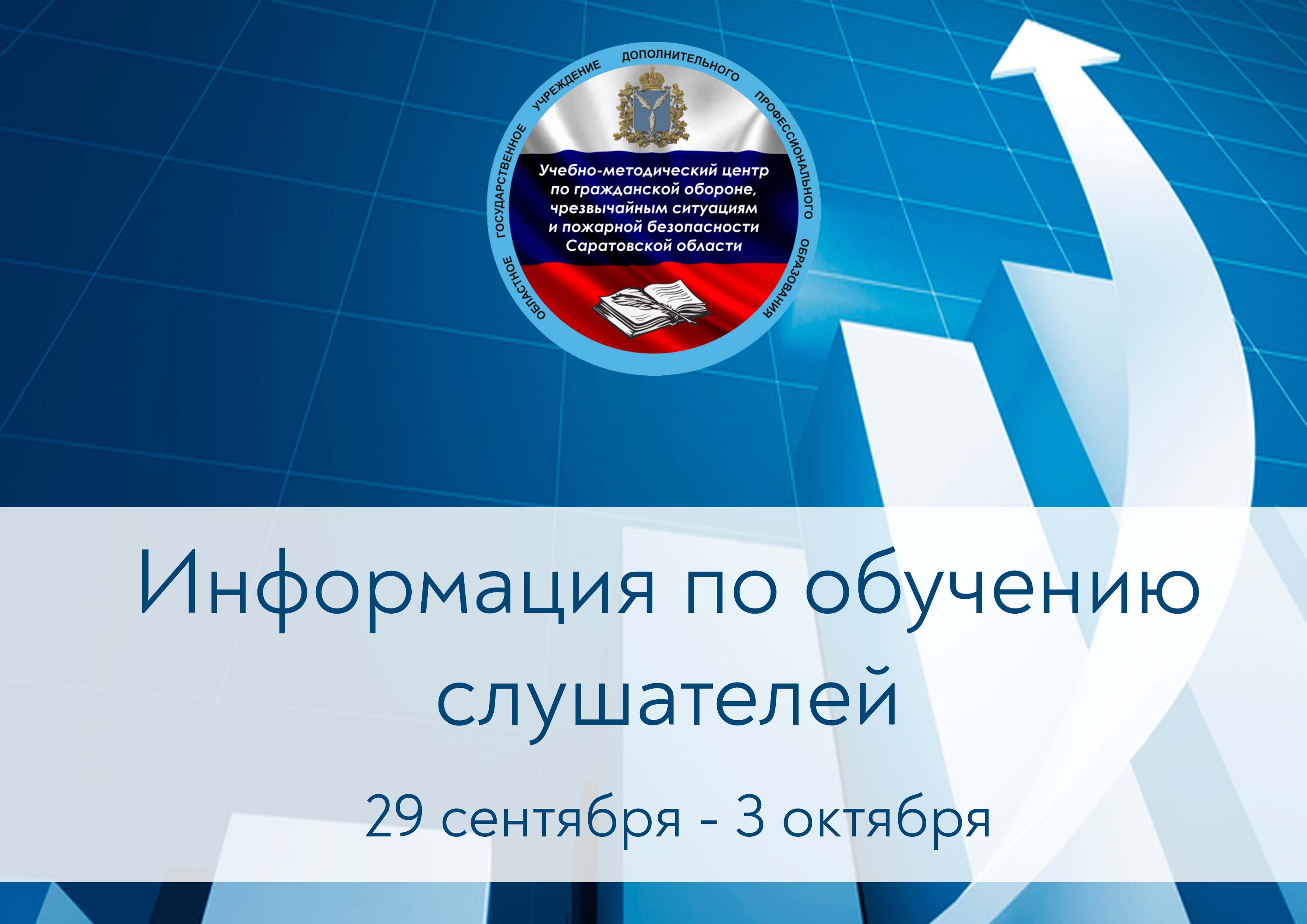 ОБЛАСТНОЕ ГОСУДАРСТВЕННОЕ УЧРЕЖДЕНИЕ ДОПОЛНИТЕЛЬНОГО ПРОФЕССИОНАЛЬНОГО ОБРАЗОВАНИЯ

Учебно-методический центр
по гражданской обороне,
чрезвычайным ситуациям
и пожарной безопасности
Саратовской области

Информация по обучению слушателей

29 сентября - 3 октября